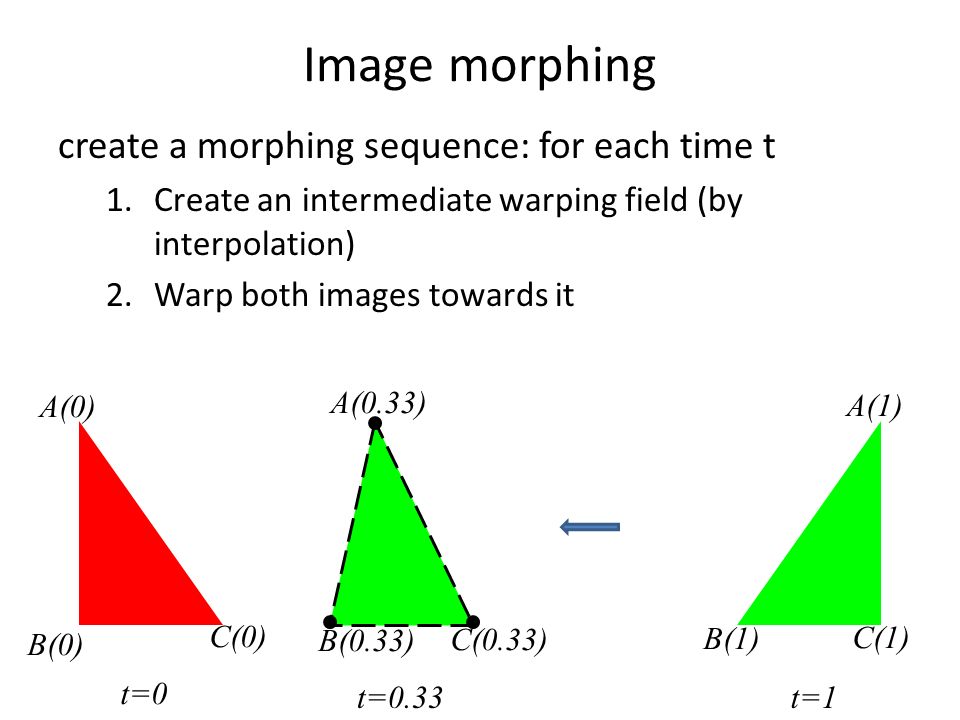 Image morphing

create a morphing sequence: for each time t

1. Create an intermediate warping field (by interpolation)
2. Warp both images towards it

A(0)

B(0)

C(0)

t=0

A(0.33)

B(0.33)

C(0.33)

t=0.33

A(1)

B(1)

C(1)

t=1